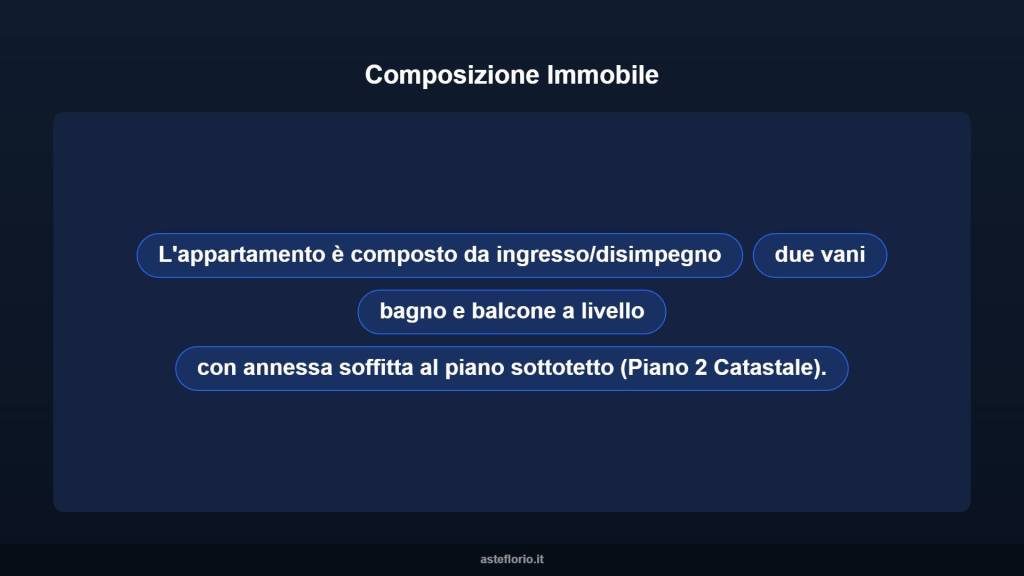 Composizione Immobile

L'appartamento è composto da ingresso/disimpegno

due vani

bagno e balcone a livello

con annessa soffitta al piano sottotetto (Piano 2 Catastale).

asteflorio.it